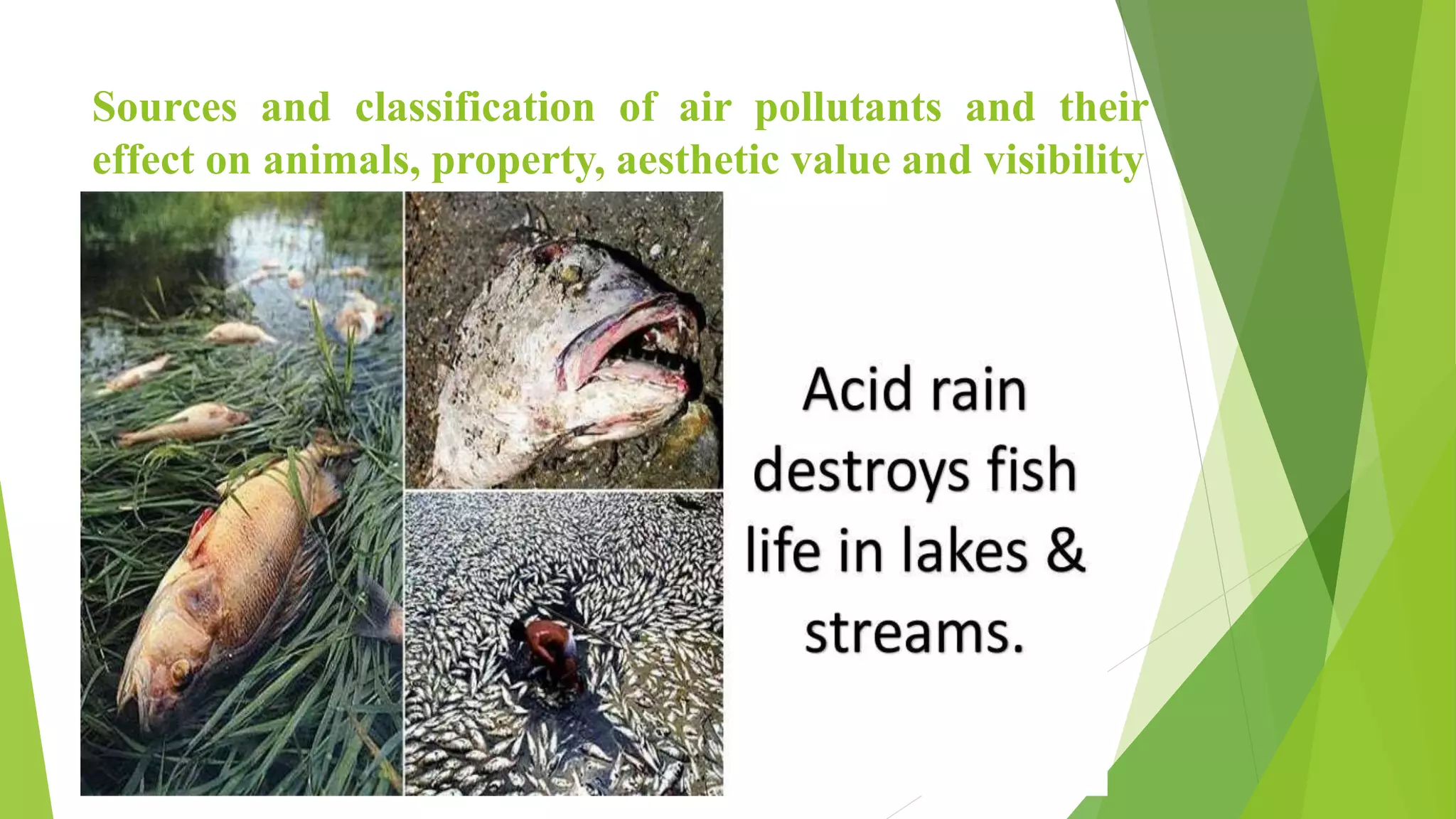 Sources and classification of air pollutants and their effect on animals, property, aesthetic value and visibility

Acid rain destroys fish life in lakes & streams.